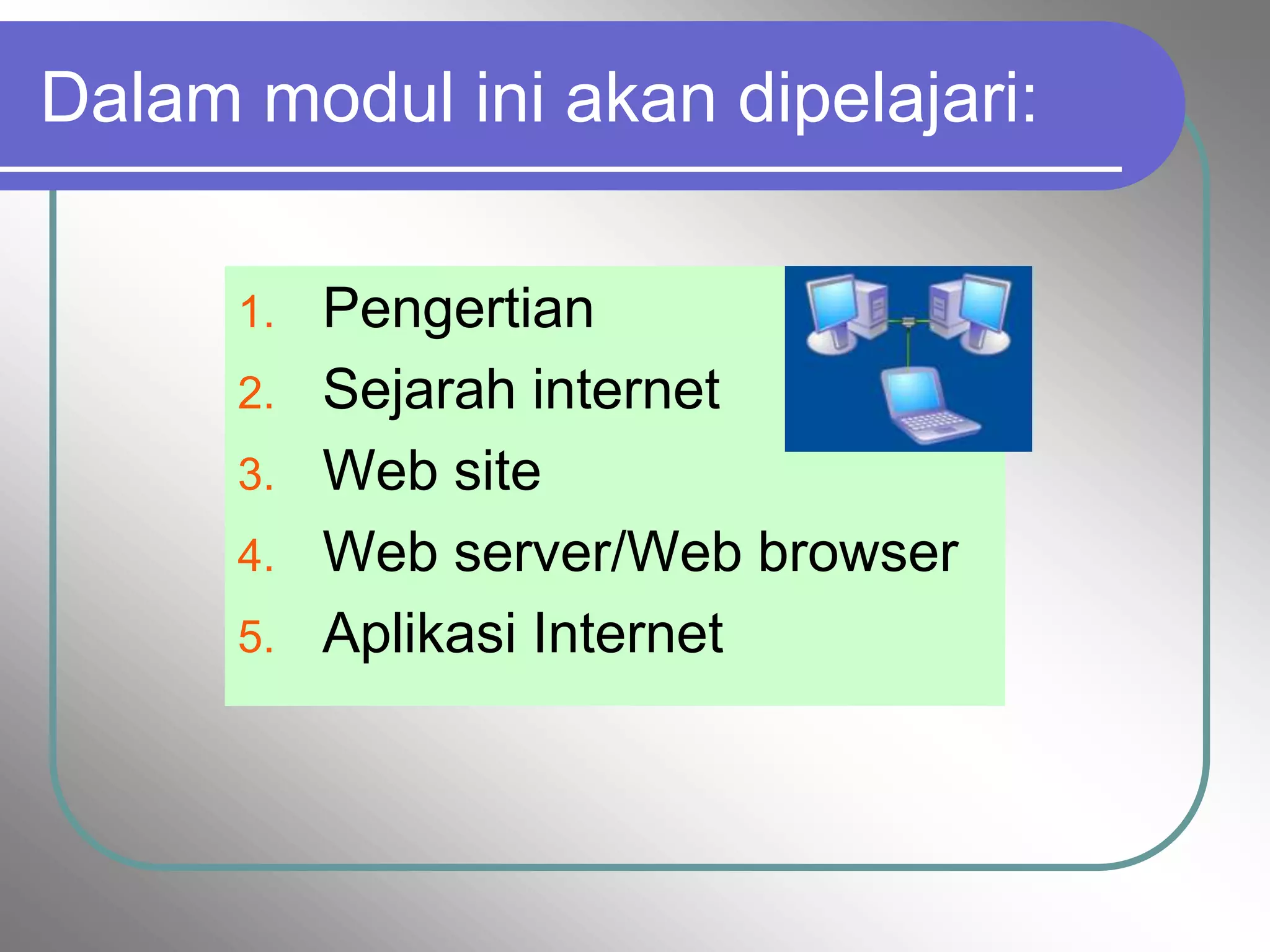 Dalam modul ini akan dipelajari:

1. Pengertian
2. Sejarah internet
3. Web site
4. Web server/Web browser
5. Aplikasi Internet